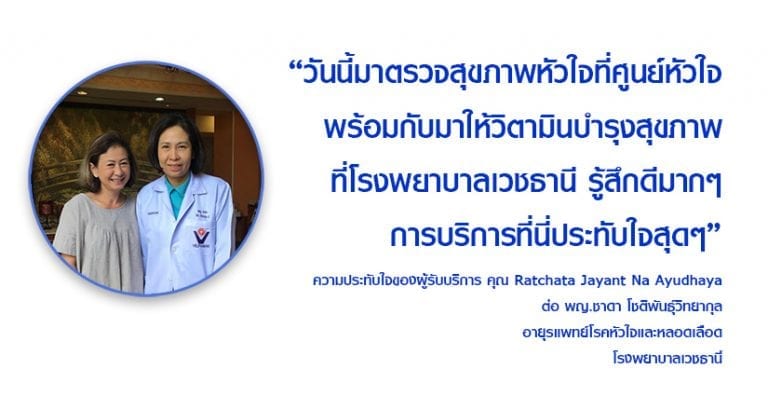 “วันนี้มาตรวจสุขภาพหัวใจที่ศูนย์หัวใจ พร้อมกับมาให้วิตามินบำรุงสุขภาพ ที่โรงพยาบาลเวชธานี รู้สึกดีมากๆ การบริการที่นี่ประทับใจสุดๆ”

ความประทับใจของผู้รับบริการ คุณ Ratchata Jayant Na Ayudhaya
ต่อ พญ.ชาดา โชติพันธุ์วิทยากุล
อายุรแพทย์โรคหัวใจและหลอดเลือด
โรงพยาบาลเวชธานี